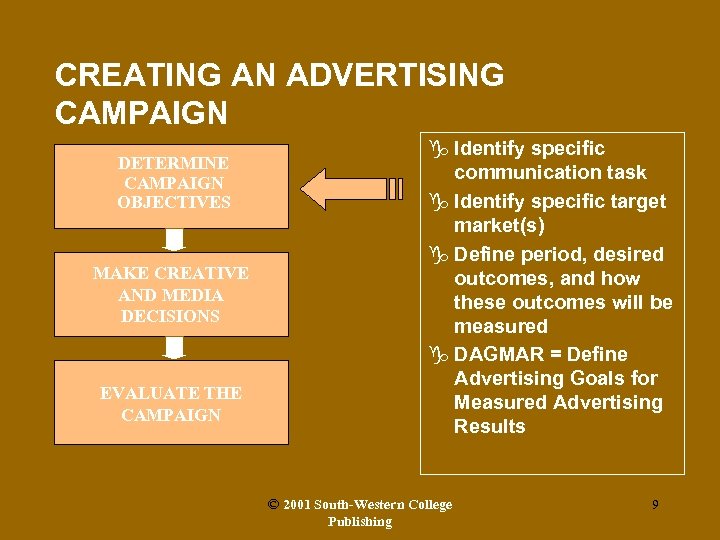 CREATING AN ADVERTISING CAMPAIGN

DETERMINE CAMPAIGN OBJECTIVES

MAKE CREATIVE AND MEDIA DECISIONS

EVALUATE THE CAMPAIGN

Identify specific communication task

Identify specific target market(s)

Define period, desired outcomes, and how these outcomes will be measured

DAGMAR = Define Advertising Goals for Measured Advertising Results

© 2001 South-Western College Publishing

9